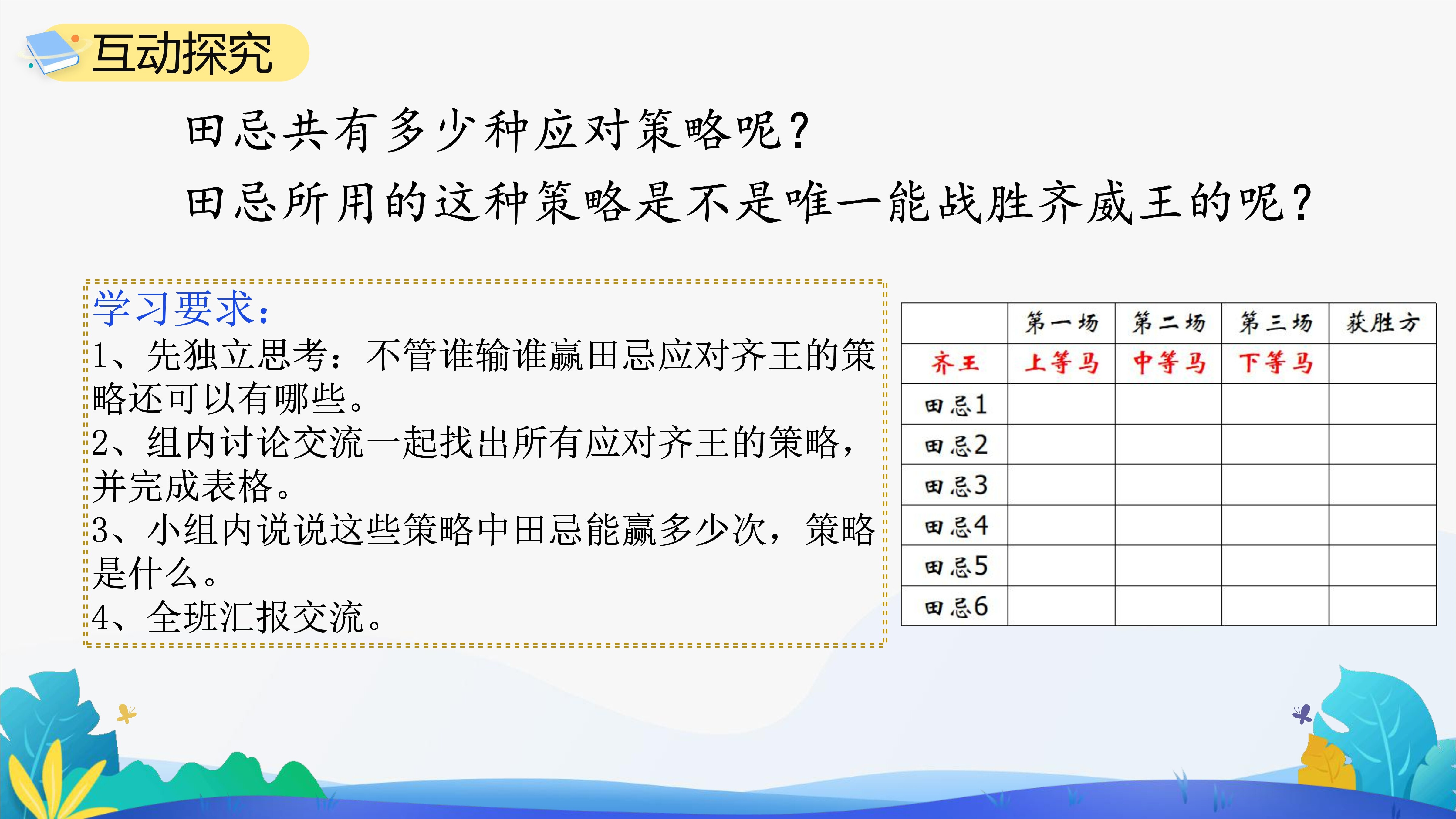 互动探究

田忌共有多少种应对策略呢？

田忌所用的这种策略是不是唯一能战胜齐威王的呢？

学习要求：
1、先独立思考：不管谁输谁赢田忌应对齐王的策略还可以有哪些。
2、组内讨论交流一起找出所有应对齐王的策略，并完成表格。
3、小组内说说这些策略中田忌能赢多少次，策略是什么。
4、全班汇报交流。

|  | 第一场 | 第二场 | 第三场 | 获胜方 |
|---|---|---|---|---|
| 齐王 | 上等马 | 中等马 | 下等马 |  |
| 田忌1 |  |  |  |  |
| 田忌2 |  |  |  |  |
| 田忌3 |  |  |  |  |
| 田忌4 |  |  |  |  |
| 田忌5 |  |  |  |  |
| 田忌6 |  |  |  |  |